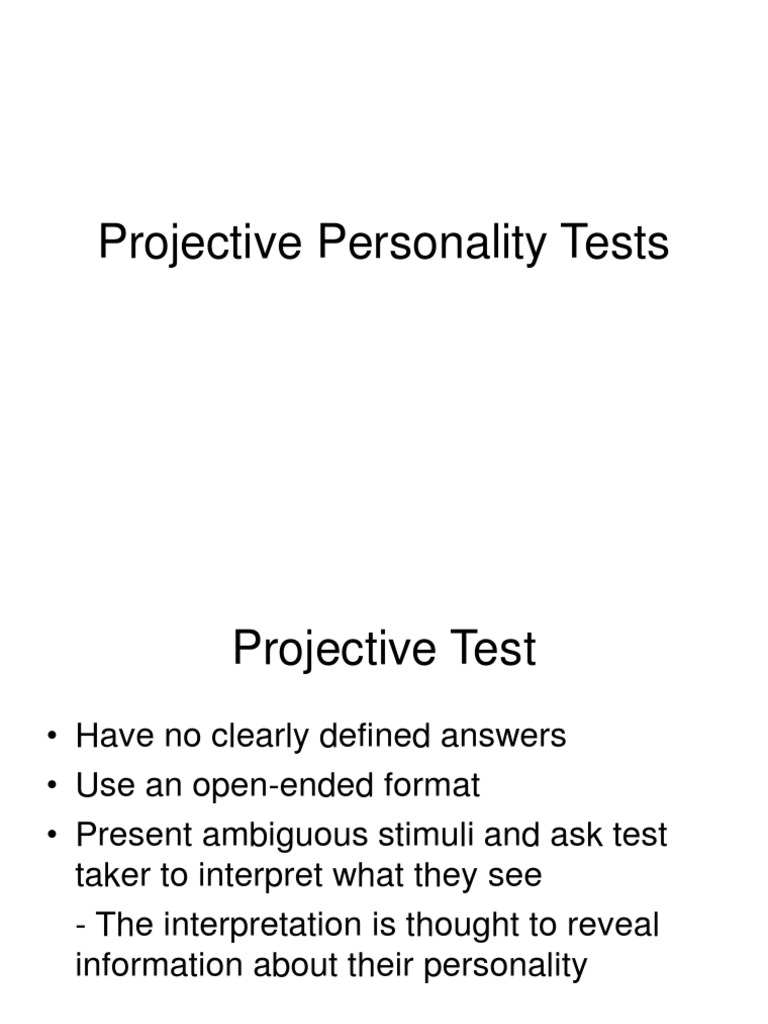 Projective Personality Tests

Projective Test

• Have no clearly defined answers
• Use an open-ended format
• Present ambiguous stimuli and ask test taker to interpret what they see
- The interpretation is thought to reveal information about their personality